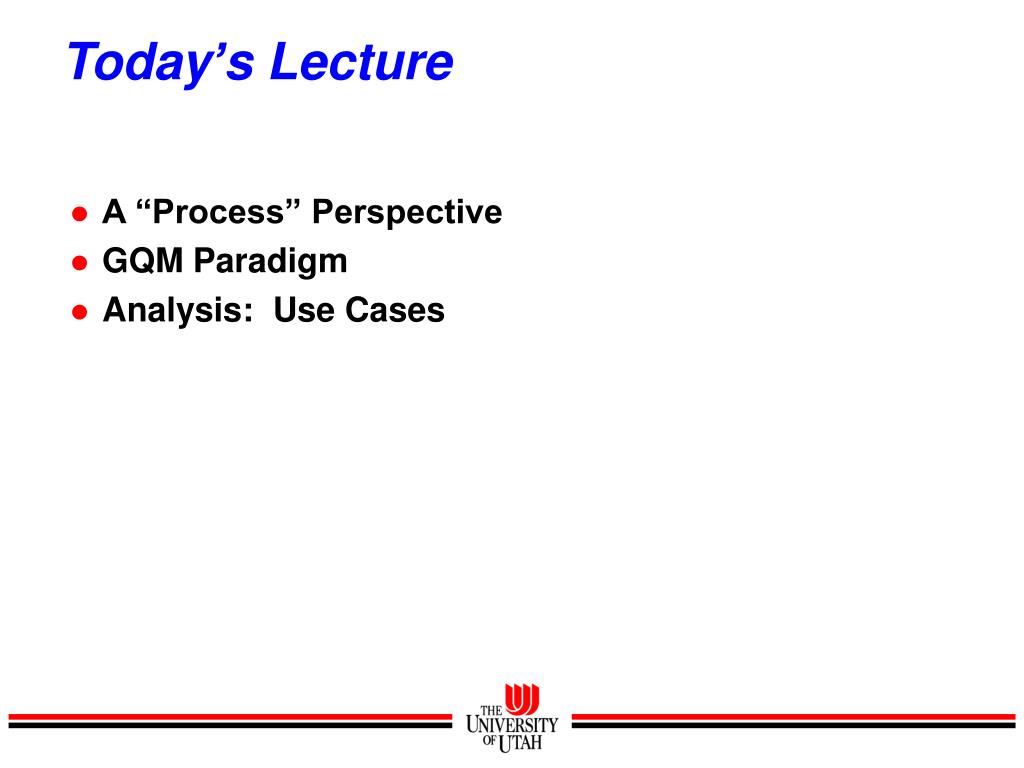 Today’s Lecture

● A “Process” Perspective
● GQM Paradigm
● Analysis:  Use Cases

THE
UNIVERSITY
OF UTAH